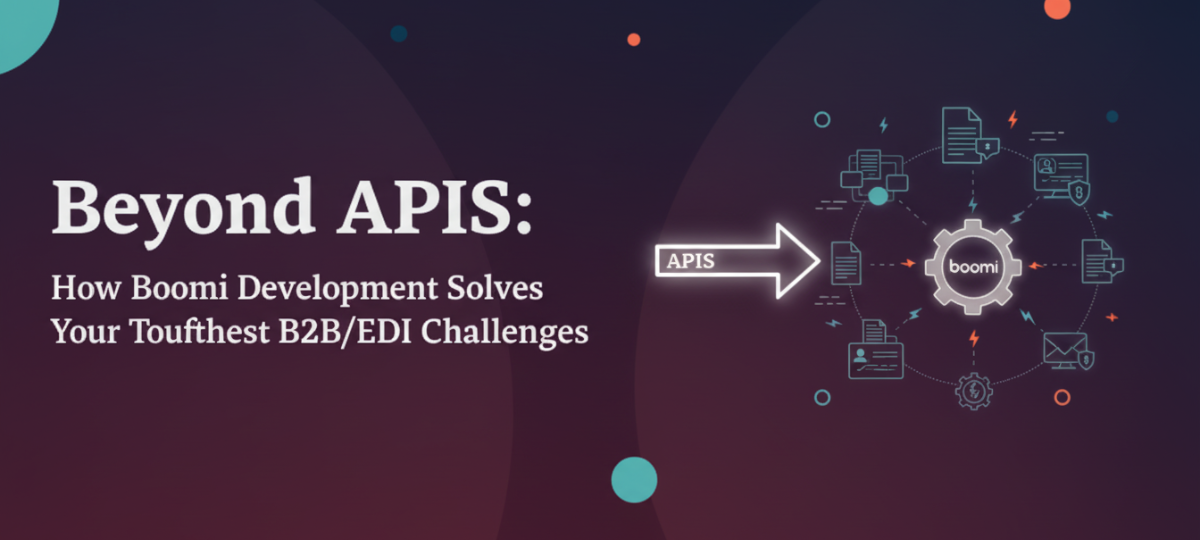 Beyond APIS:

How Boomi Development Solves Your Toufthest B2B/EDI Challenges

APIS

boomi